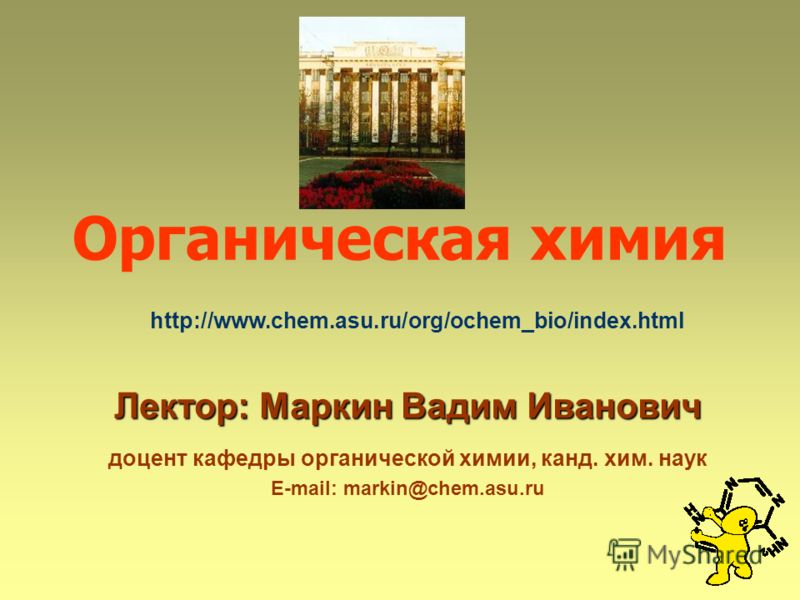 Органическая химия

http://www.chem.asu.ru/org/ochem_bio/index.html

Лектор: Маркин Вадим Иванович

доцент кафедры органической химии, канд. хим. наук

E-mail: markin@chem.asu.ru

MyShared

N
N
N
HN